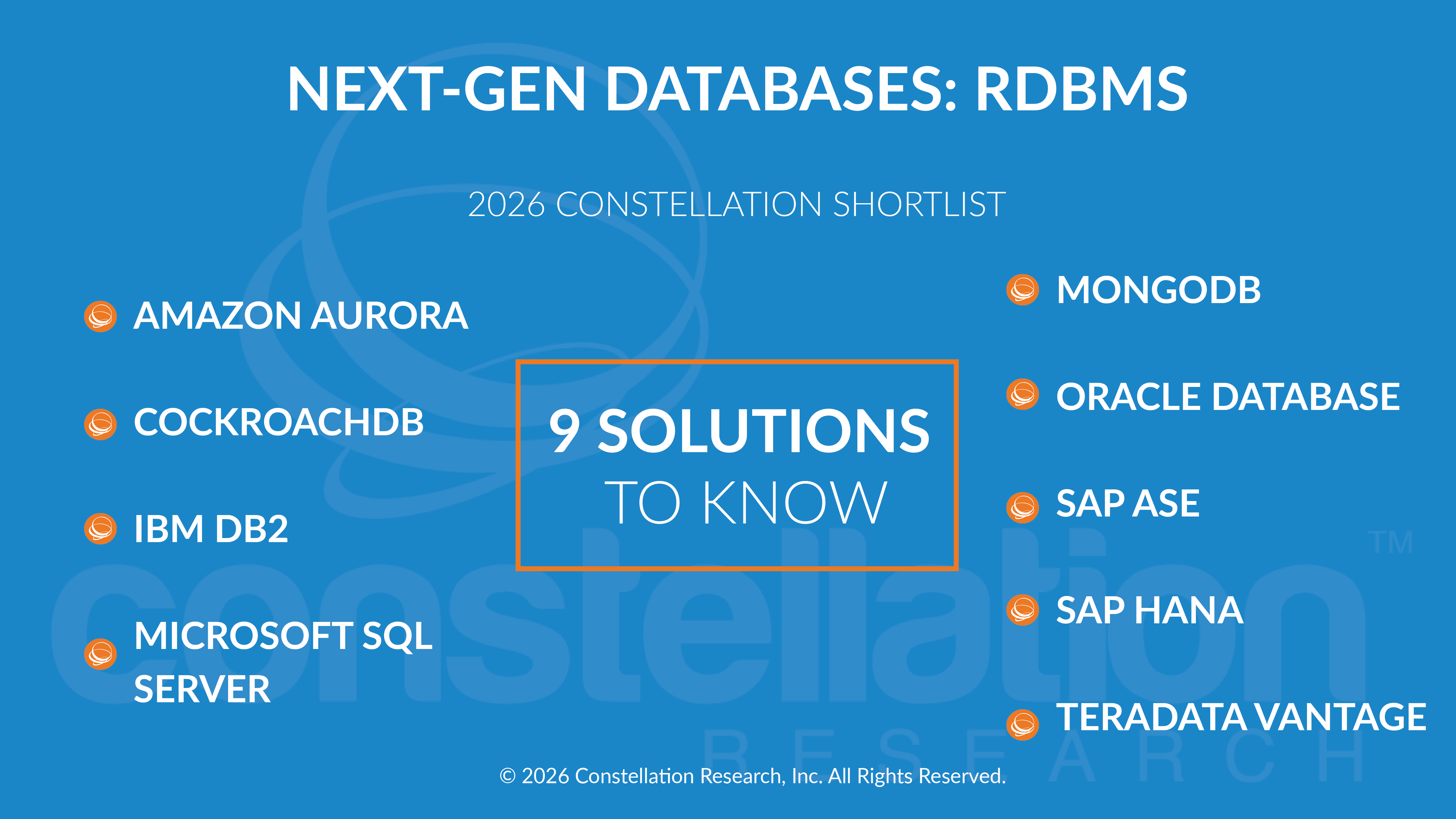 NEXT-GEN DATABASES: RDBMS

2026 CONSTELLATION SHORTLIST

AMAZON AURORA

COCKROACHDB

IBM DB2

MICROSOFT SQL SERVER

9 SOLUTIONS TO KNOW

MONGODB

ORACLE DATABASE

SAP ASE

SAP HANA

TERADATA VANTAGE

constellation™ RESEARCH

© 2026 Constellation Research, Inc. All Rights Reserved.